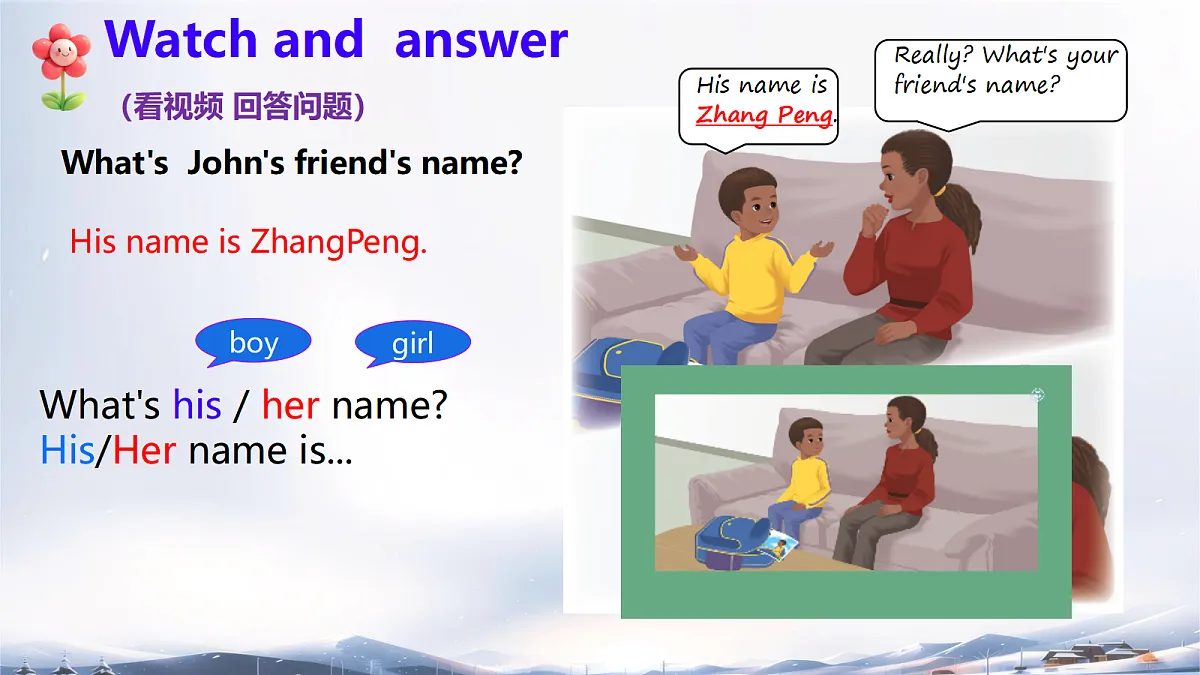 Watch and answer

（看视频 回答问题）

What's John's friend's name?

His name is ZhangPeng.

boy

girl

What's his / her name?
His/Her name is...

His name is Zhang Peng.

Really? What's your friend's name?